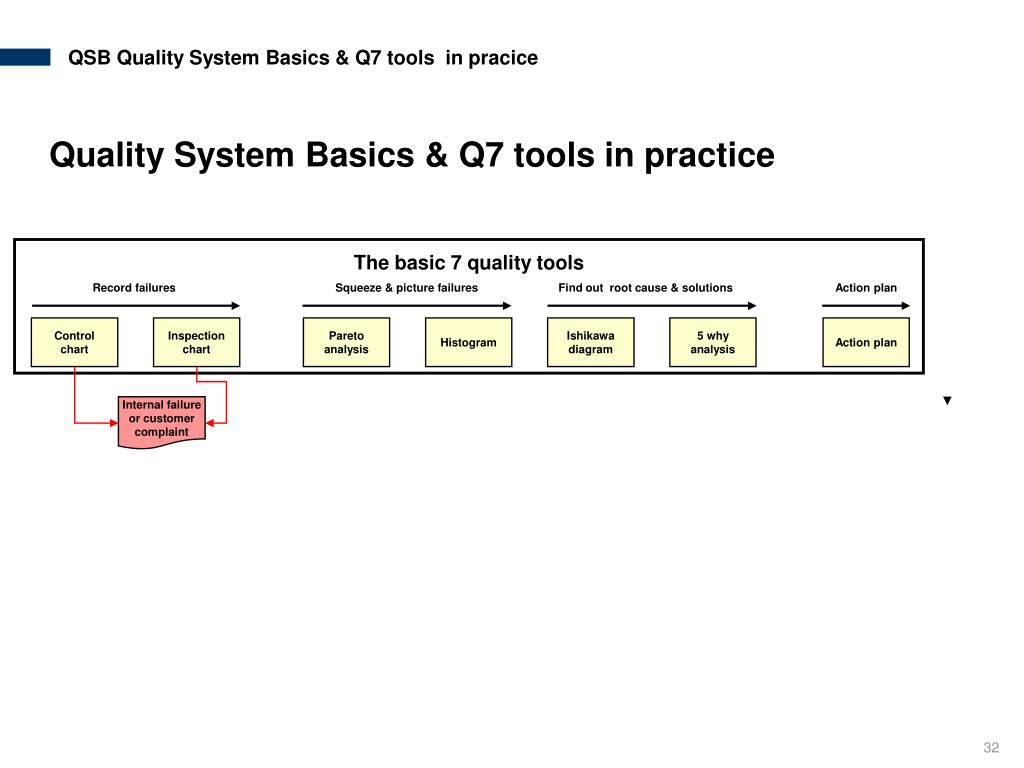 QSB Quality System Basics & Q7 tools in pracice

Quality System Basics & Q7 tools in practice

The basic 7 quality tools

Record failures

Squeeze & picture failures

Find out root cause & solutions

Action plan

Control chart

Inspection chart

Pareto analysis

Histogram

Ishikawa diagram

5 why analysis

Action plan

Internal failure or customer complaint

32